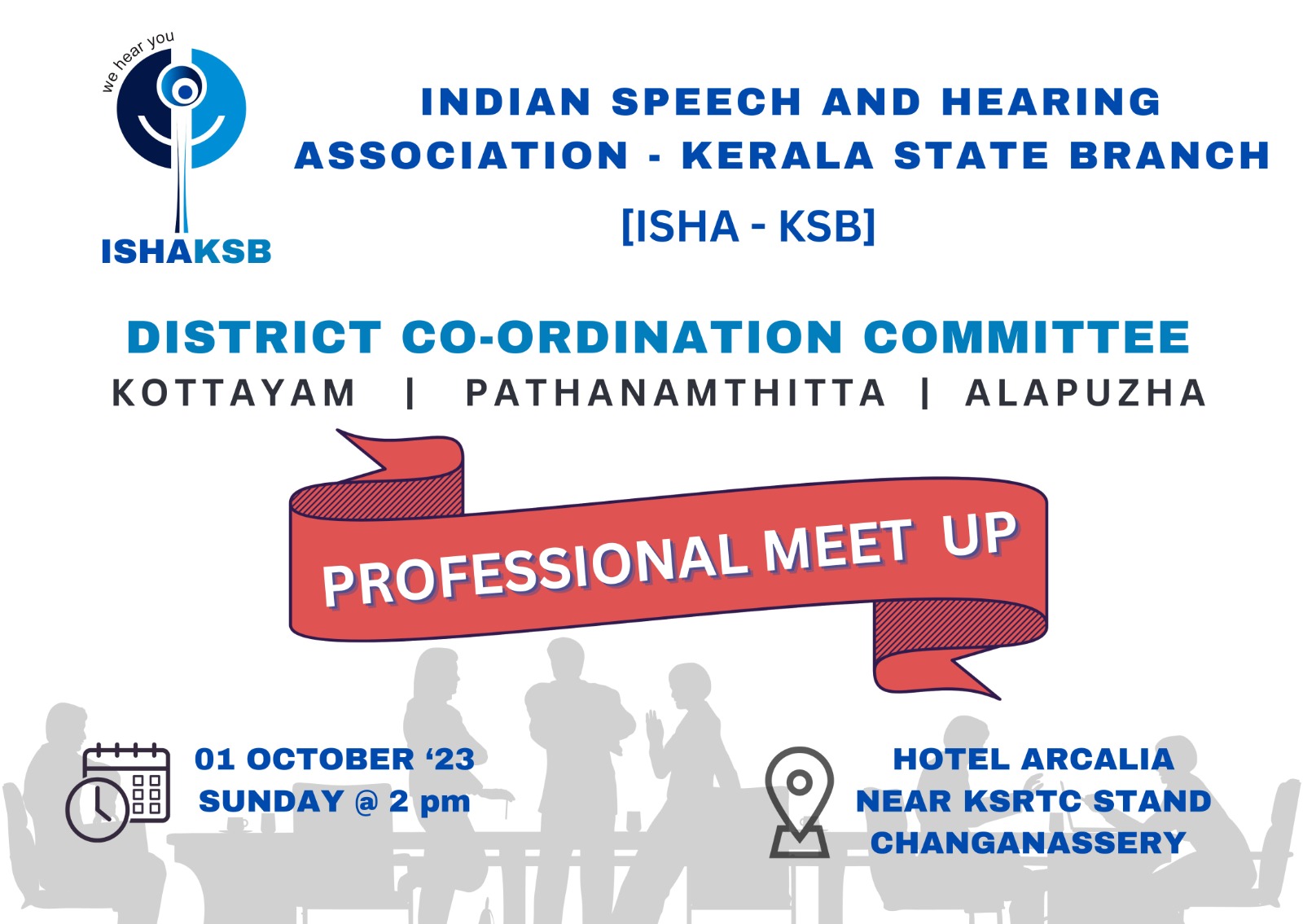 we hear you
ISHAKSB

INDIAN SPEECH AND HEARING ASSOCIATION - KERALA STATE BRANCH
[ISHA - KSB]

DISTRICT CO-ORDINATION COMMITTEE
KOTTAYAM | PATHANAMTHITTA | ALAPUZHA

PROFESSIONAL MEET UP

01 OCTOBER ‘23
SUNDAY @ 2 pm

HOTEL ARCALIA
NEAR KSRTC STAND
CHANGANASSERY